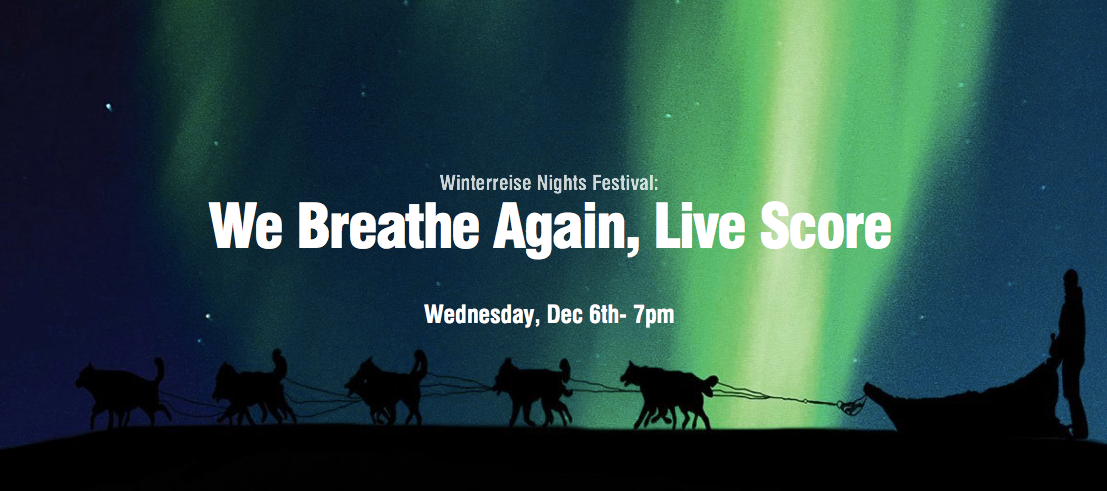 Winterreise Nights Festival:

We Breathe Again, Live Score

Wednesday, Dec 6th- 7pm